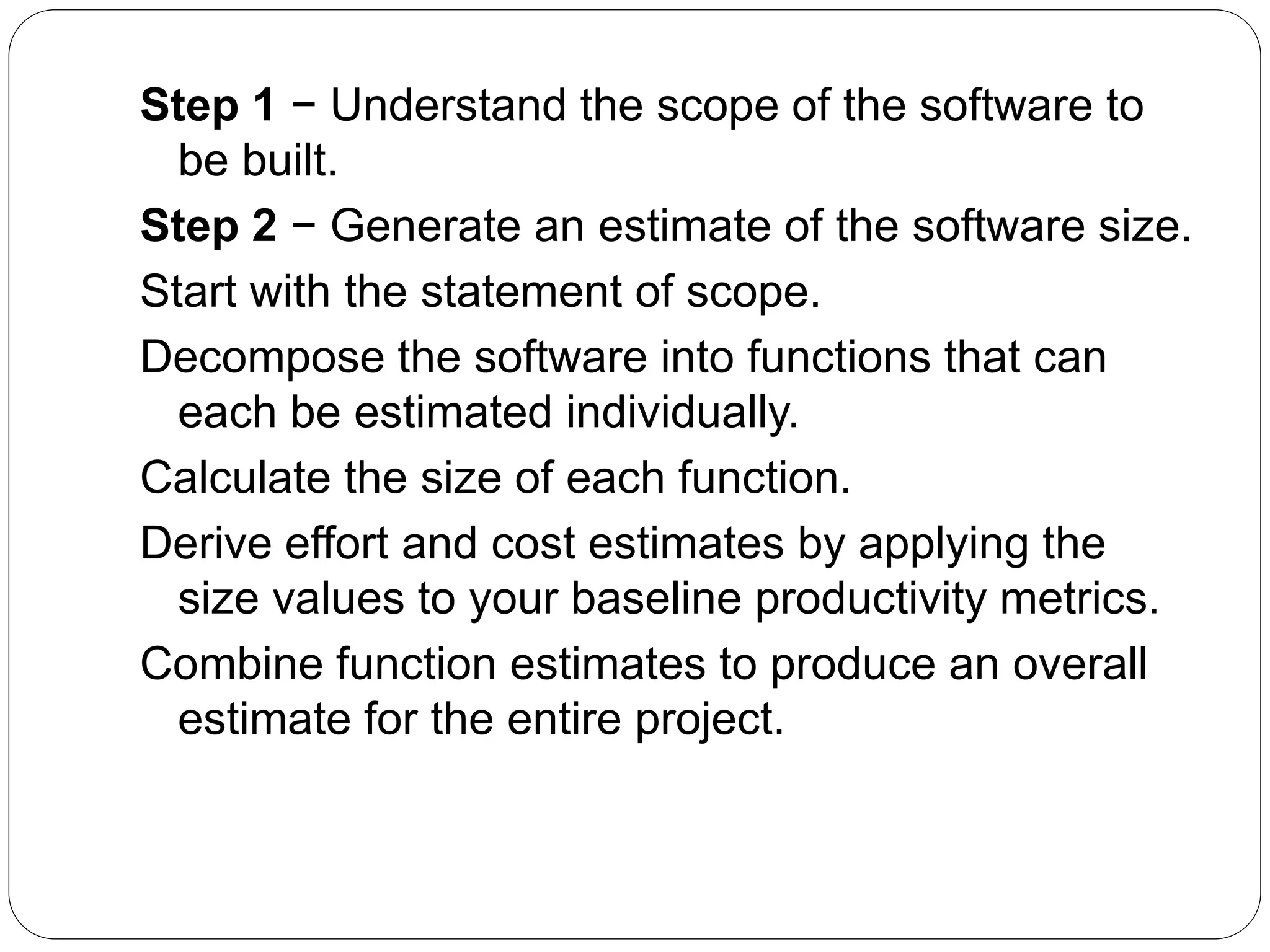 Step 1 − Understand the scope of the software to be built.

Step 2 − Generate an estimate of the software size.

Start with the statement of scope.

Decompose the software into functions that can each be estimated individually.

Calculate the size of each function.

Derive effort and cost estimates by applying the size values to your baseline productivity metrics.

Combine function estimates to produce an overall estimate for the entire project.